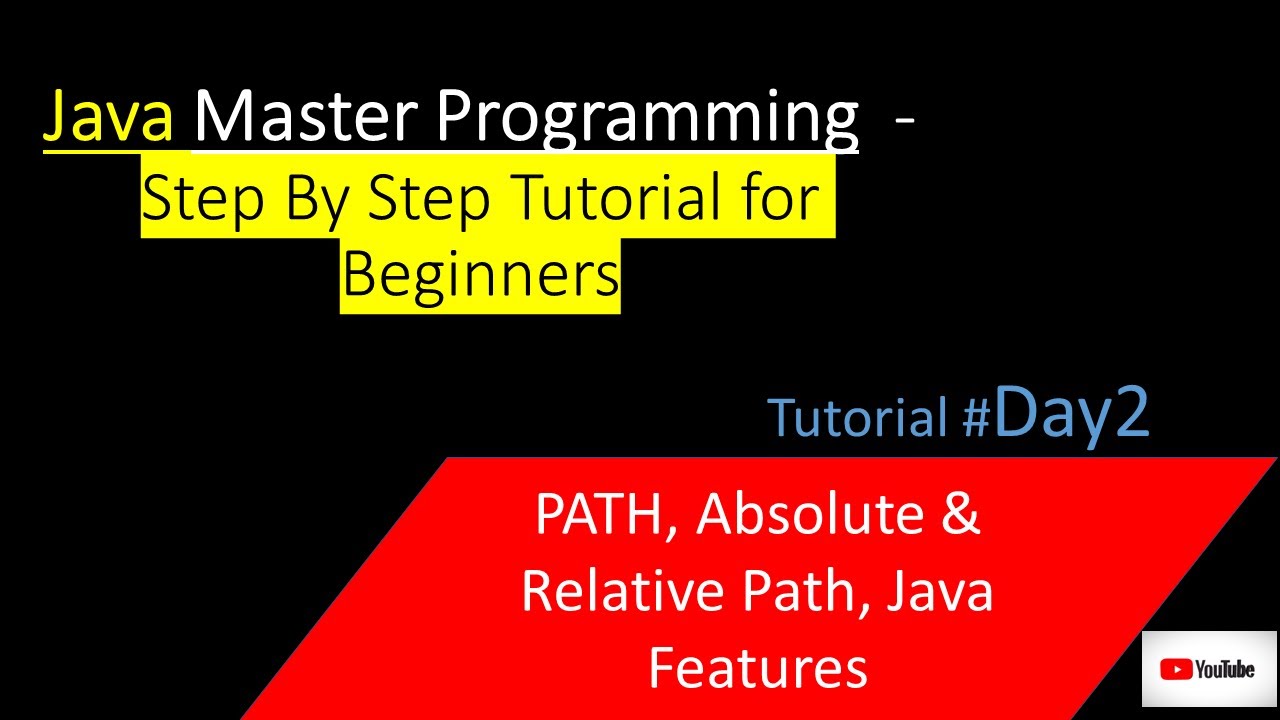 Java Master Programming -
Step By Step Tutorial for Beginners

Tutorial #Day2

PATH, Absolute & Relative Path, Java Features

YouTube